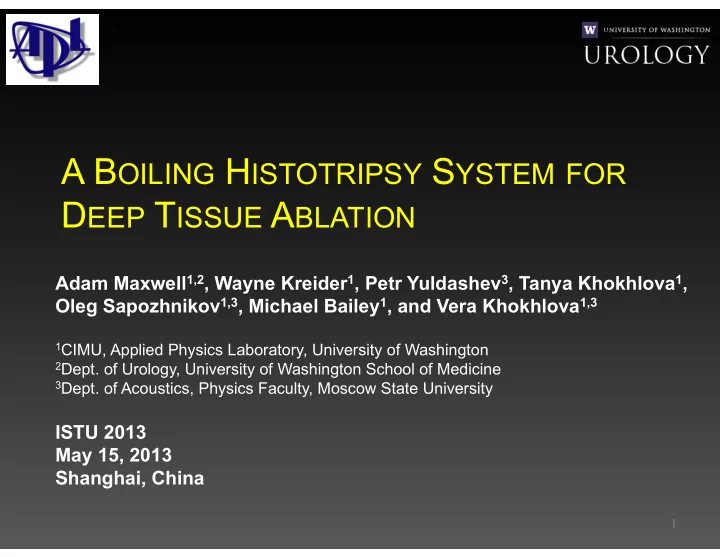 APL

W UNIVERSITY OF WASHINGTON
UROLOGY

A BOILING HISTOTRIPSY SYSTEM FOR DEEP TISSUE ABLATION

Adam Maxwell$^{1,2}$, Wayne Kreider$^{1}$, Petr Yuldashev$^{3}$, Tanya Khokhlova$^{1}$, Oleg Sapozhnikov$^{1,3}$, Michael Bailey$^{1}$, and Vera Khokhlova$^{1,3}$

$^{1}$CIMU, Applied Physics Laboratory, University of Washington
$^{2}$Dept. of Urology, University of Washington School of Medicine
$^{3}$Dept. of Acoustics, Physics Faculty, Moscow State University

ISTU 2013
May 15, 2013
Shanghai, China

1